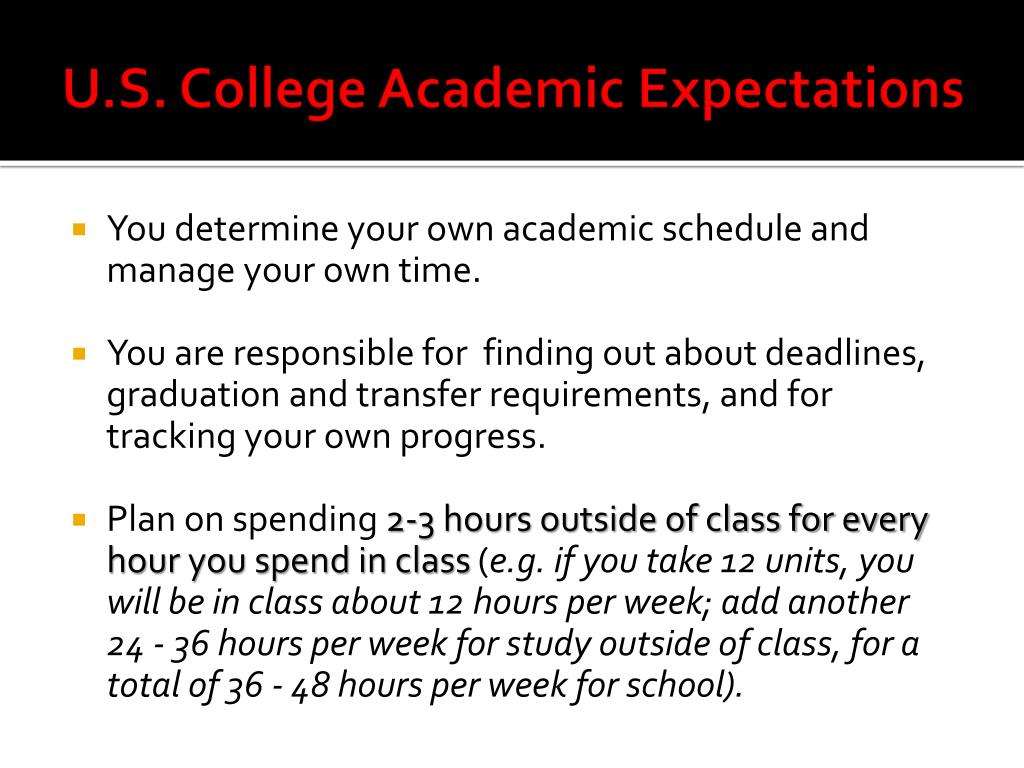 U.S. College Academic Expectations

You determine your own academic schedule and manage your own time.

You are responsible for finding out about deadlines, graduation and transfer requirements, and for tracking your own progress.

Plan on spending 2-3 hours outside of class for every hour you spend in class (e.g. if you take 12 units, you will be in class about 12 hours per week; add another 24 - 36 hours per week for study outside of class, for a total of 36 - 48 hours per week for school).